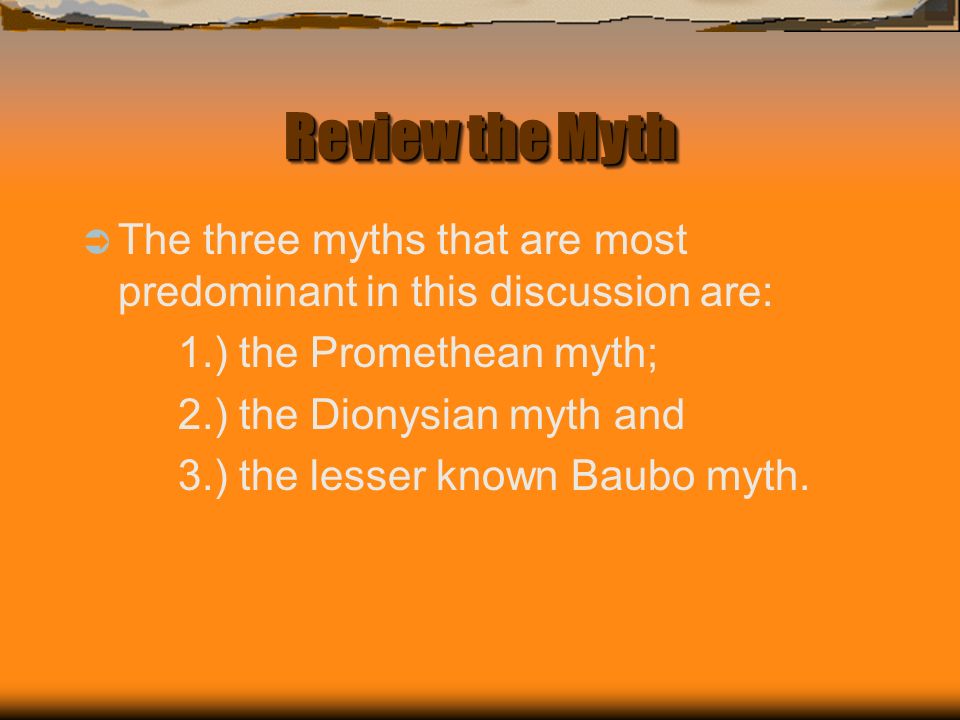 Review the Myth

The three myths that are most predominant in this discussion are:

1.) the Promethean myth;

2.) the Dionysian myth and

3.) the lesser known Baubo myth.